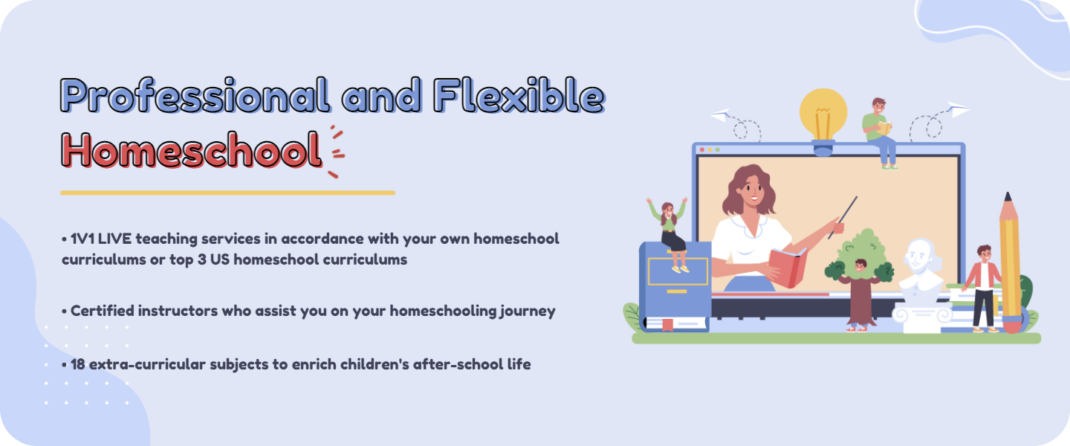 Professional and Flexible Homeschool

• 1V1 LIVE teaching services in accordance with your own homeschool curriculums or top 3 US homeschool curriculums

• Certified instructors who assist you on your homeschooling journey

• 18 extra-curricular subjects to enrich children's after-school life